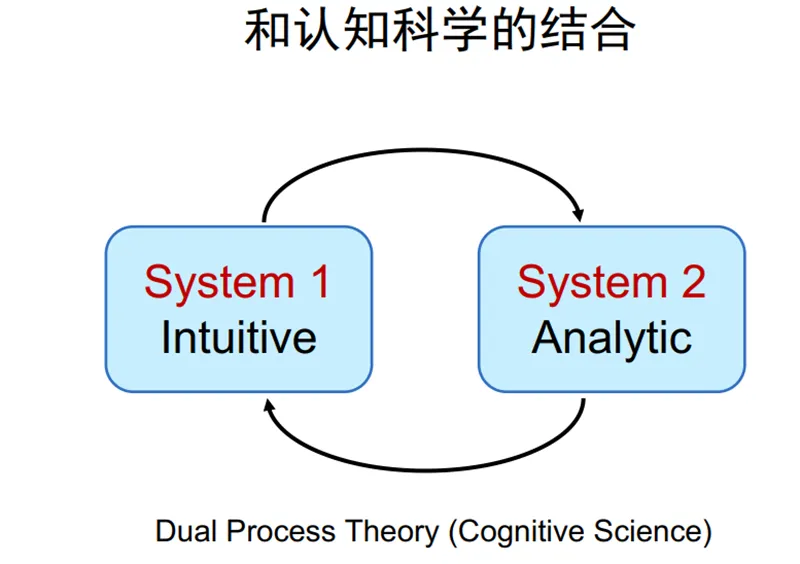 和认知科学的结合

System 1
Intuitive

System 2
Analytic

Dual Process Theory (Cognitive Science)